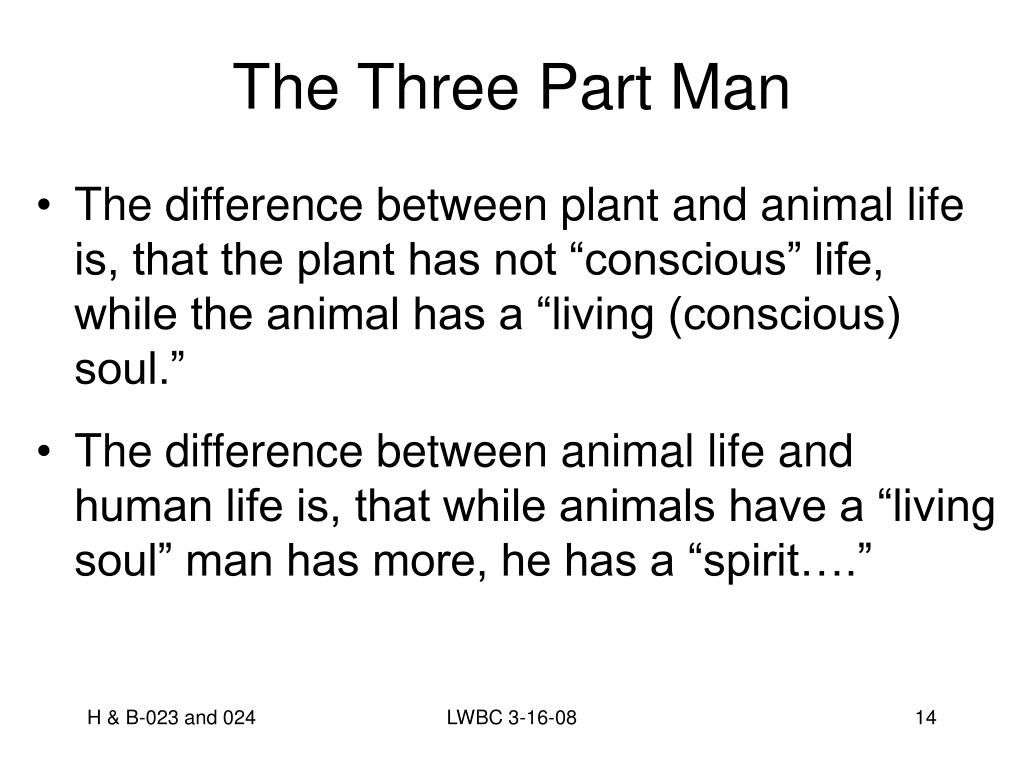 The Three Part Man

• The difference between plant and animal life is, that the plant has not “conscious” life, while the animal has a “living (conscious) soul.”

• The difference between animal life and human life is, that while animals have a “living soul” man has more, he has a “spirit….”

H & B-023 and 024

LWBC 3-16-08

14